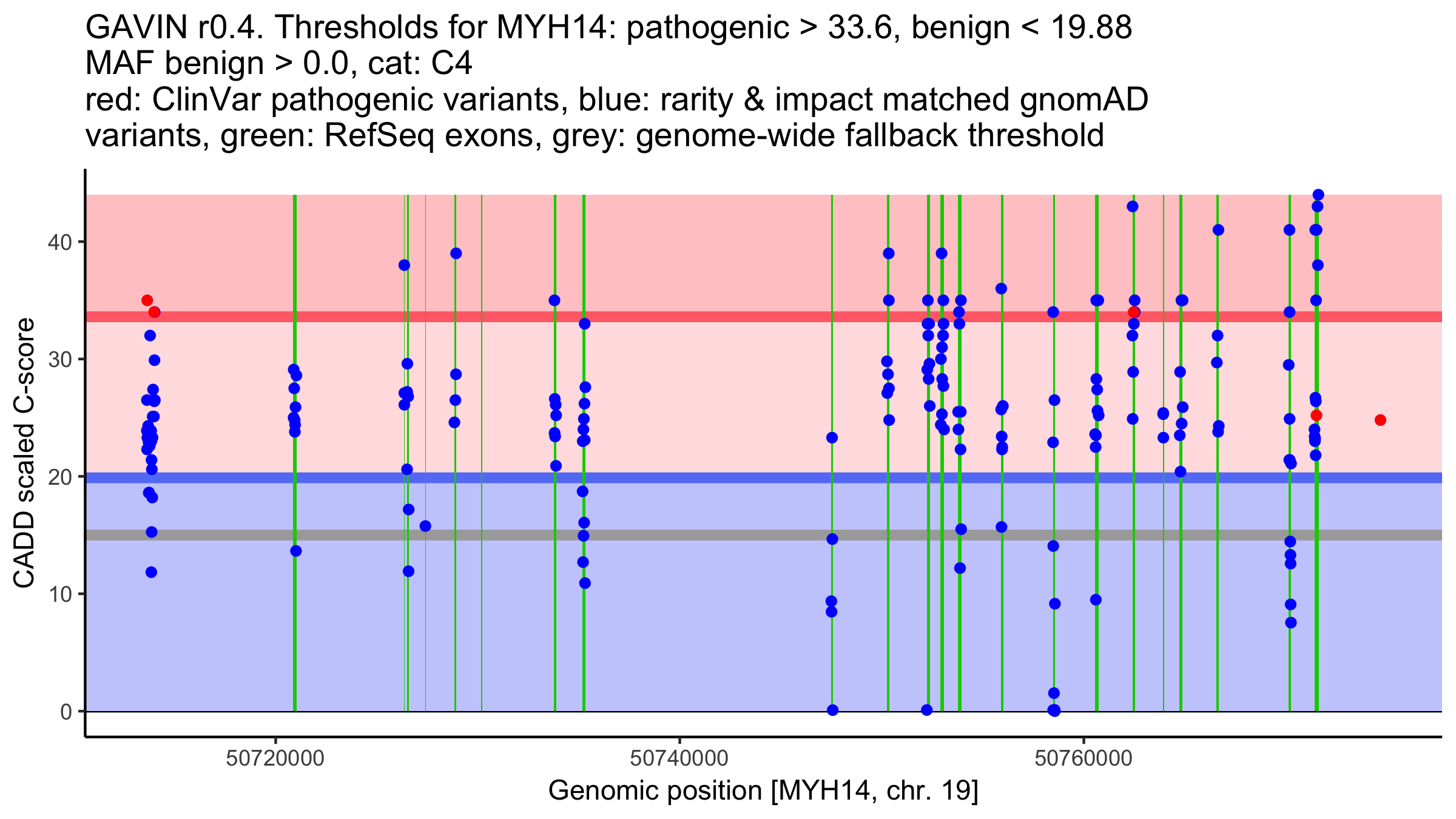 GAVIN r0.4. Thresholds for MYH14: pathogenic > 33.6, benign < 19.88
MAF benign > 0.0, cat: C4
red: ClinVar pathogenic variants, blue: rarity & impact matched gnomAD variants, green: RefSeq exons, grey: genome-wide fallback threshold

CADD scaled C-score

40
30
20
10
0

50720000
50740000
50760000

Genomic position [MYH14, chr. 19]